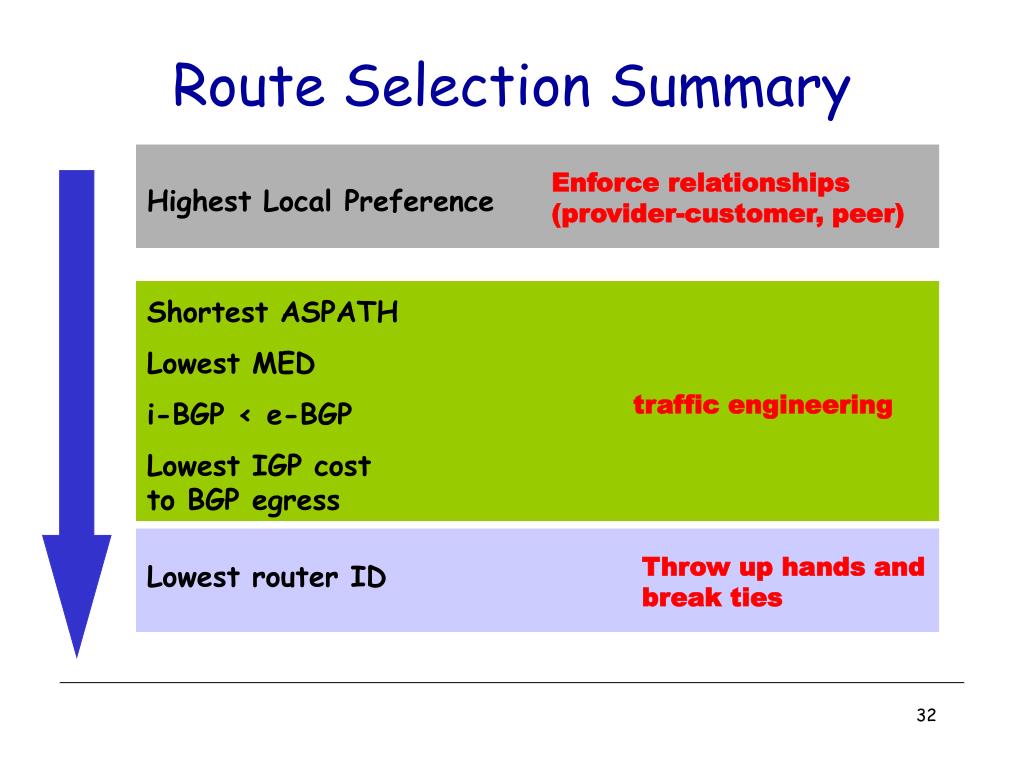 Route Selection Summary

Highest Local Preference

Enforce relationships (provider-customer, peer)

Shortest ASPATH

Lowest MED

i-BGP < e-BGP

Lowest IGP cost to BGP egress

traffic engineering

Lowest router ID

Throw up hands and break ties

32